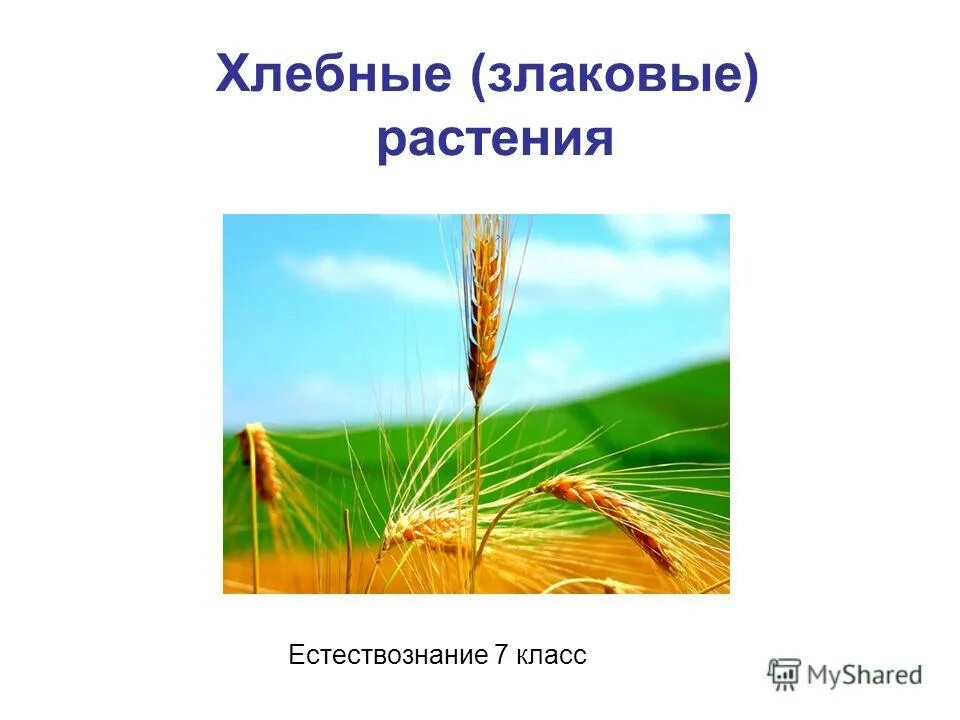 Хлебные (злаковые) растения

Естествознание 7 класс

MyShared